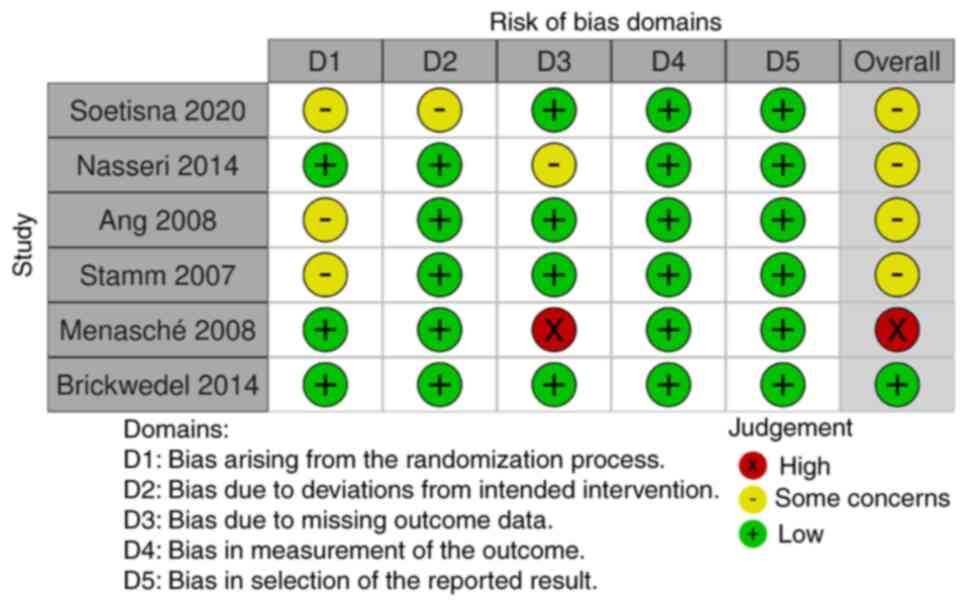 Risk of bias domains

Study

| | D1 | D2 | D3 | D4 | D5 | Overall |
|---|---|---|---|---|---|---|
| Soetisna 2020 | - | - | + | + | + | - |
| Nasseri 2014 | + | + | - | + | + | - |
| Ang 2008 | - | + | + | + | + | - |
| Stamm 2007 | - | + | + | + | + | - |
| Menasché 2008 | + | + | X | + | + | X |
| Brickwedel 2014 | + | + | + | + | + | + |

Domains:
D1: Bias arising from the randomization process.
D2: Bias due to deviations from intended intervention.
D3: Bias due to missing outcome data.
D4: Bias in measurement of the outcome.
D5: Bias in selection of the reported result.

Judgement
X High
- Some concerns
+ Low